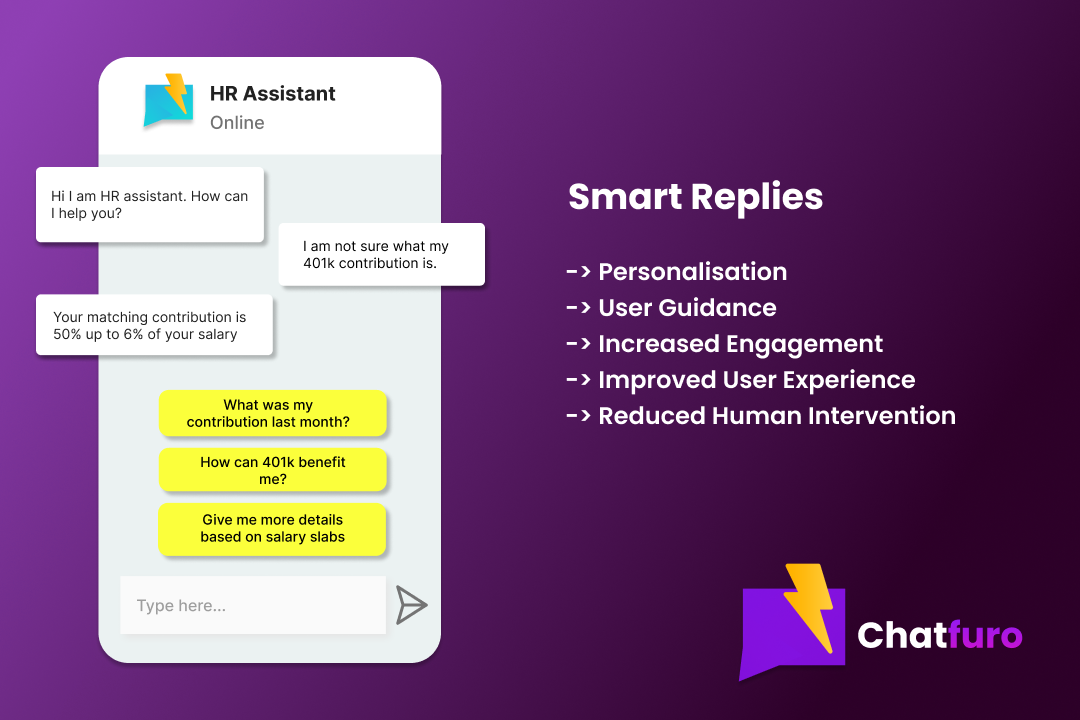 HR Assistant
Online

Hi I am HR assistant. How can I help you?

I am not sure what my 401k contribution is.

Your matching contribution is 50% up to 6% of your salary

What was my contribution last month?

How can 401k benefit me?

Give me more details based on salary slabs

Type here...

Smart Replies

-> Personalisation
-> User Guidance
-> Increased Engagement
-> Improved User Experience
-> Reduced Human Intervention

Chatfuro